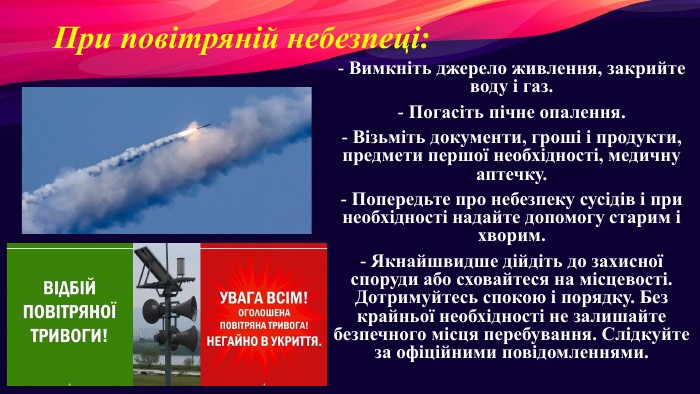 При повітряній небезпеці:

- Вимкніть джерело живлення, закрийте воду і газ.

- Погасіть пічне опалення.

- Візьміть документи, гроші і продукти, предмети першої необхідності, медичну аптечку.

- Попередьте про небезпеку сусідів і при необхідності надайте допомогу старим і хворим.

- Якнайшвидше дійдіть до захисної споруди або сховайтеся на місцевості. Дотримуйтесь спокою і порядку. Без крайньої необхідності не залишайте безпечного місця перебування. Слідкуйте за офіційними повідомленнями.

ВІДБІЙ ПОВІТРЯНОЇ ТРИВОГИ!

УВАГА ВСІМ! ОГОЛОШЕНА ПОВІТРЯНА ТРИВОГА! НЕГАЙНО В УКРИТТЯ.